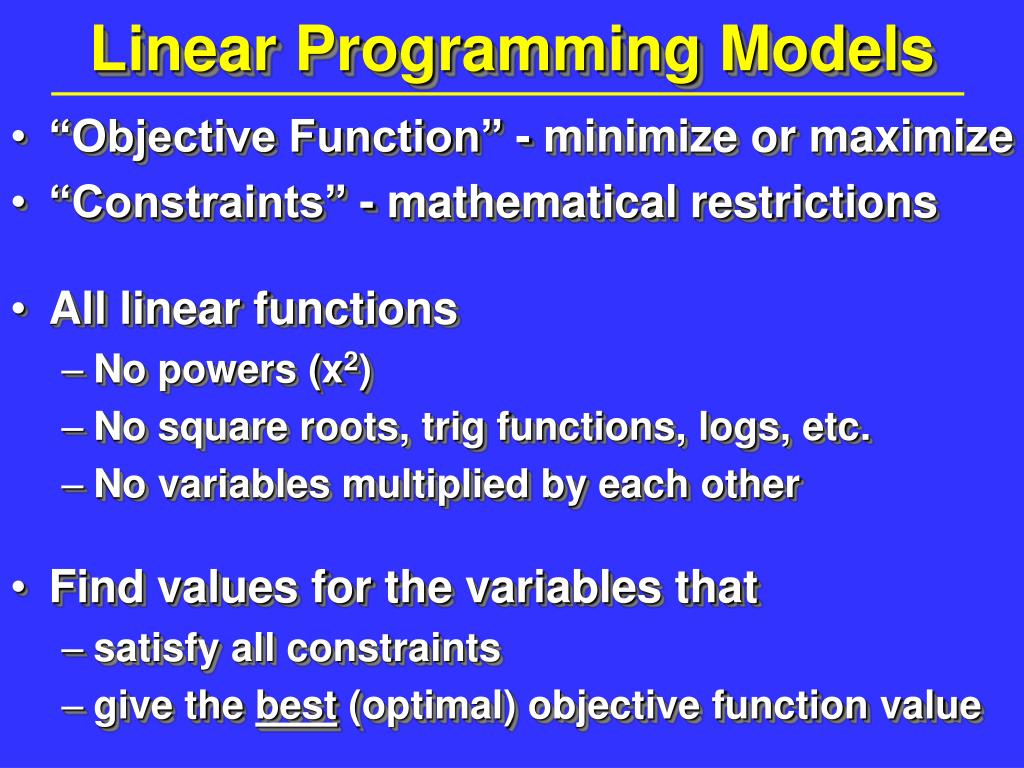 Linear Programming Models

• “Objective Function” - minimize or maximize
• “Constraints” - mathematical restrictions

• All linear functions
– No powers ($x^2$)
– No square roots, trig functions, logs, etc.
– No variables multiplied by each other

• Find values for the variables that
– satisfy all constraints
– give the best (optimal) objective function value